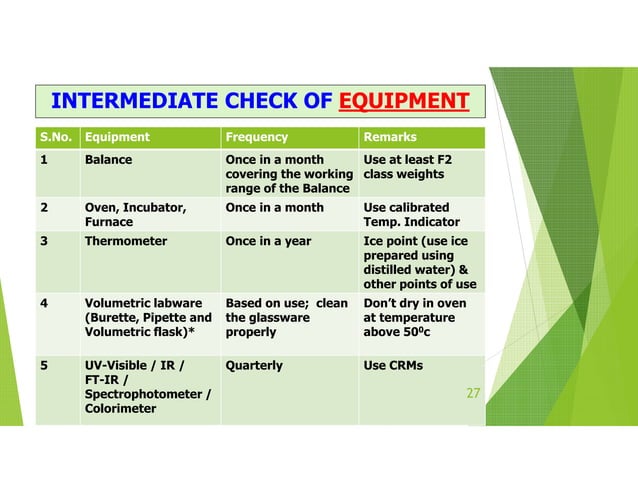 INTERMEDIATE CHECK OF EQUIPMENT

| S.No. | Equipment | Frequency | Remarks |
|---|---|---|---|
| 1 | Balance | Once in a month covering the working range of the Balance | Use at least F2 class weights |
| 2 | Oven, Incubator, Furnace | Once in a month | Use calibrated Temp. Indicator |
| 3 | Thermometer | Once in a year | Ice point (use ice prepared using distilled water) & other points of use |
| 4 | Volumetric labware (Burette, Pipette and Volumetric flask)* | Based on use; clean the glassware properly | Don't dry in oven at temperature above $50^0$c |
| 5 | UV-Visible / IR / FT-IR / Spectrophotometer / Colorimeter | Quarterly | Use CRMs |

27